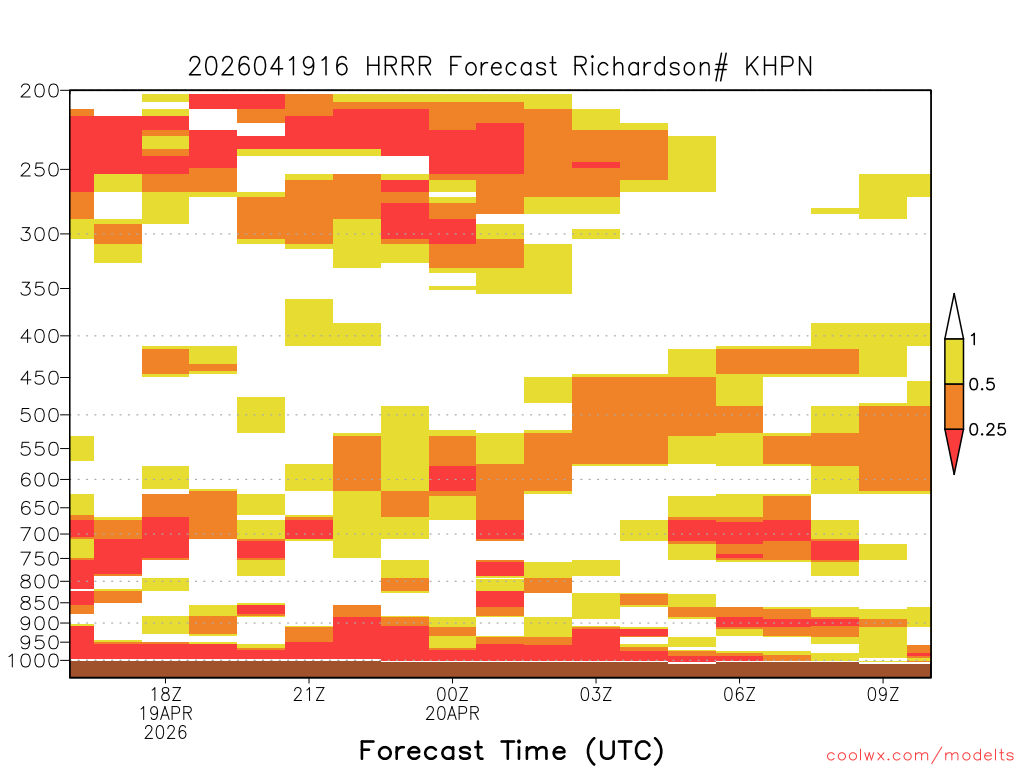 2026041916 HRRR Forecast Richardson# KHPN

200
250
300
350
400
450
500
550
600
650
700
750
800
850
900
950
1000

1
0.5
0.25

18Z
19APR
2026

21Z

00Z
20APR

03Z

06Z

09Z

Forecast Time (UTC)

coolwx.com/modelts